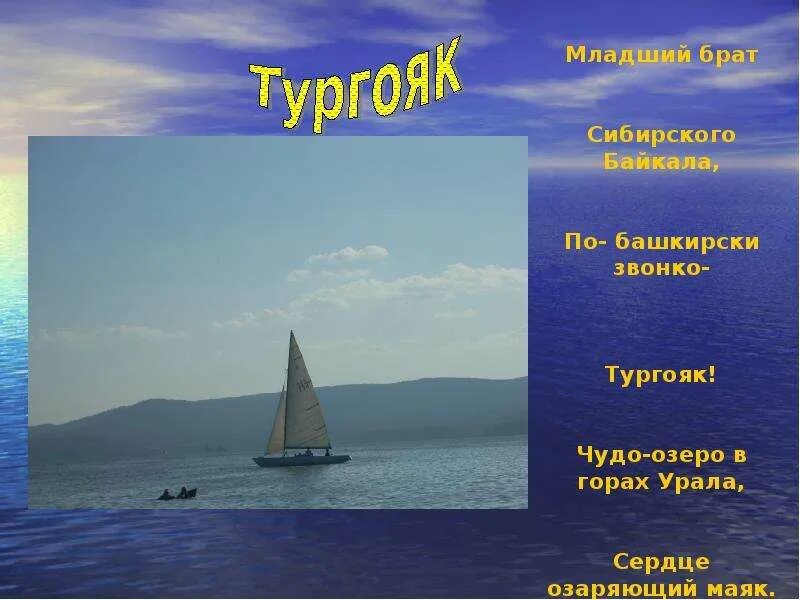 Тургояк

Младший брат

Сибирского Байкала,

По- башкирски звонко-

Тургояк!

Чудо-озеро в горах Урала,

Сердце озаряющий маяк.